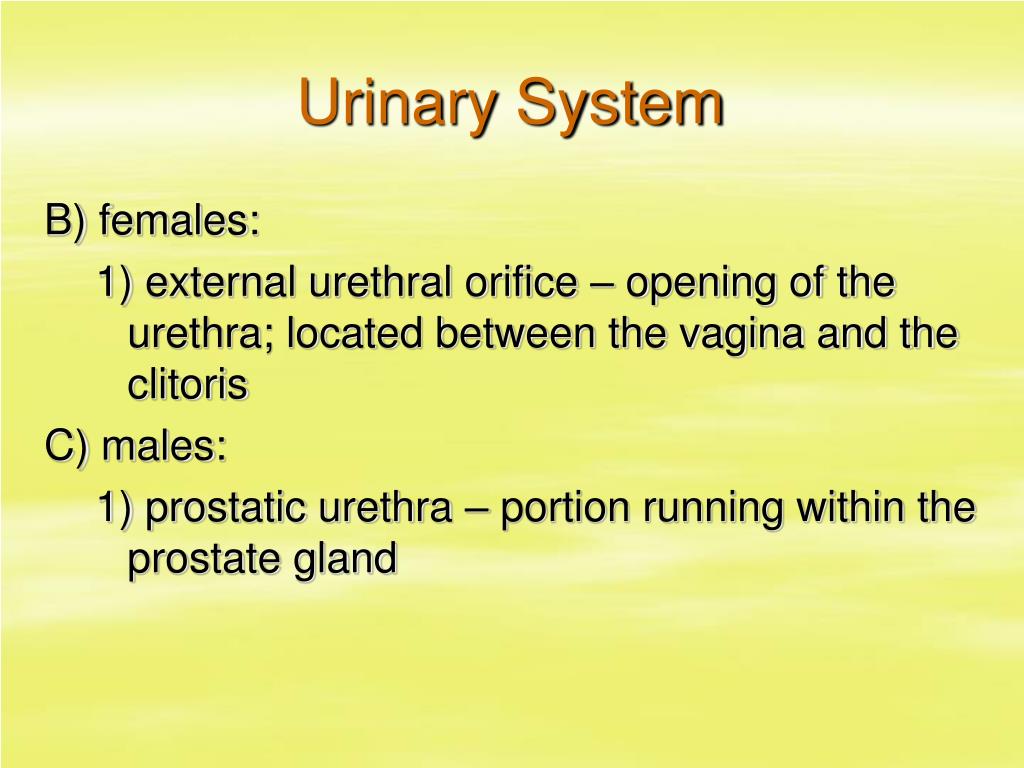 Urinary System

B) females:

1) external urethral orifice – opening of the urethra; located between the vagina and the clitoris

C) males:

1) prostatic urethra – portion running within the prostate gland